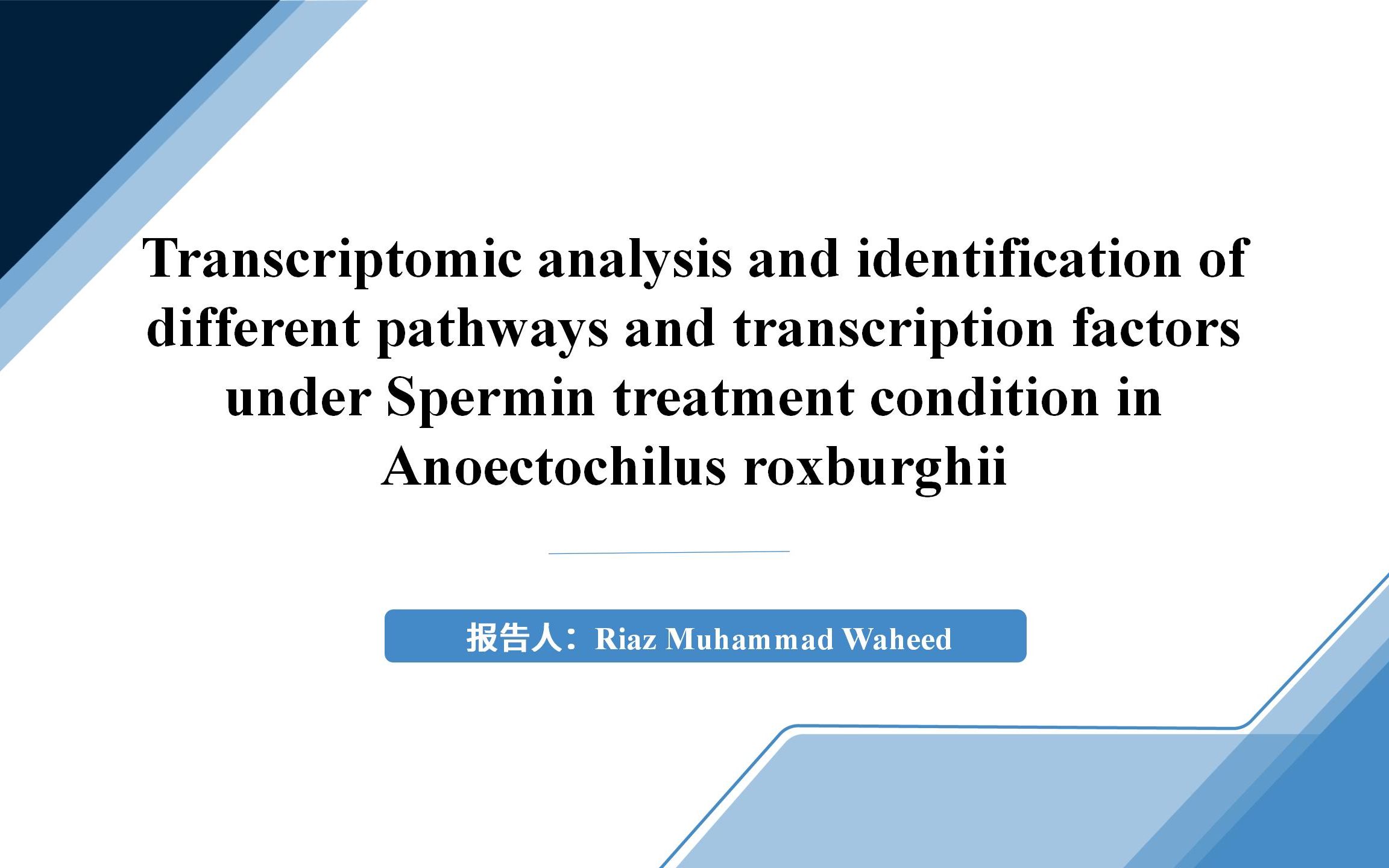 Transcriptomic analysis and identification of different pathways and transcription factors under Spermin treatment condition in Anoectochilus roxburghii

报告人：Riaz Muhammad Waheed